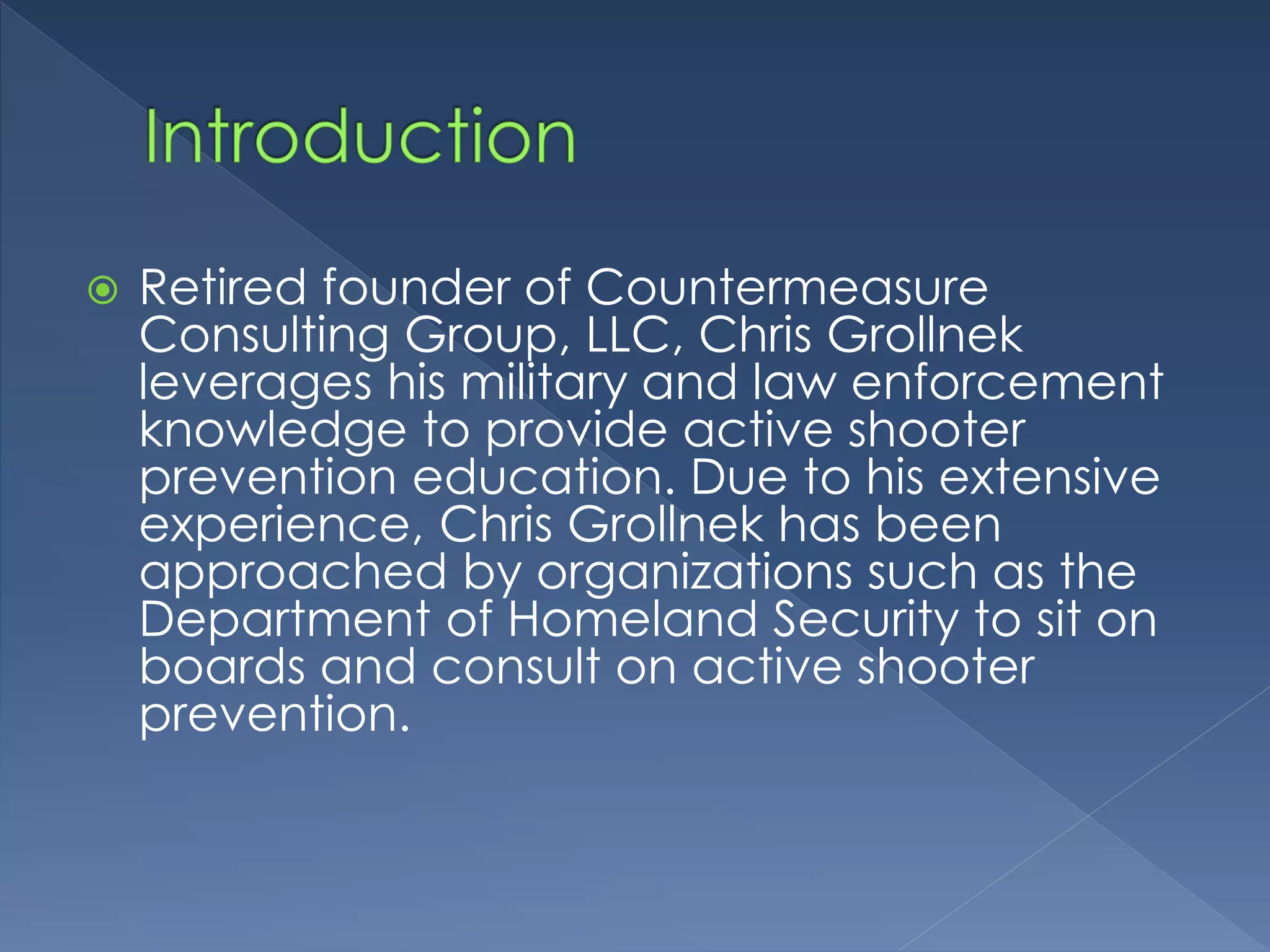 Introduction

Retired founder of Countermeasure Consulting Group, LLC, Chris Grollnek leverages his military and law enforcement knowledge to provide active shooter prevention education. Due to his extensive experience, Chris Grollnek has been approached by organizations such as the Department of Homeland Security to sit on boards and consult on active shooter prevention.